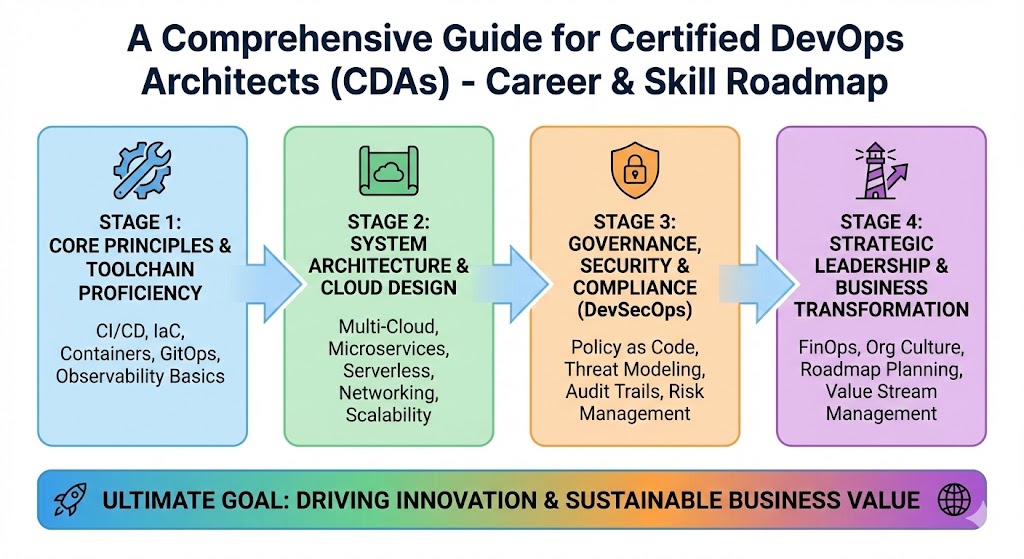 A Comprehensive Guide for Certified DevOps Architects (CDAs) - Career & Skill Roadmap

STAGE 1: CORE PRINCIPLES & TOOLCHAIN PROFICIENCY

CI/CD, IaC, Containers, GitOps, Observability Basics

STAGE 2: SYSTEM ARCHITECTURE & CLOUD DESIGN

Multi-Cloud, Microservices, Serverless, Networking, Scalability

STAGE 3: GOVERNANCE, SECURITY & COMPLIANCE (DevSecOps)

Policy as Code, Threat Modeling, Audit Trails, Risk Management

STAGE 4: STRATEGIC LEADERSHIP & BUSINESS TRANSFORMATION

FinOps, Org Culture, Roadmap Planning, Value Stream Management

ULTIMATE GOAL: DRIVING INNOVATION & SUSTAINABLE BUSINESS VALUE